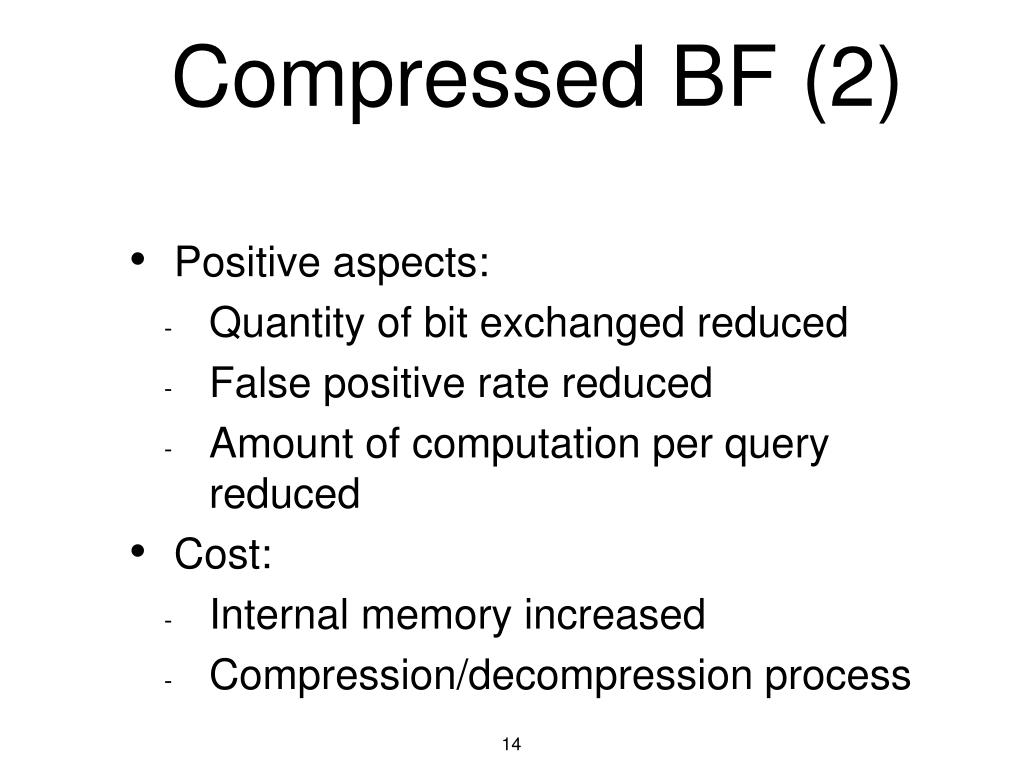 Compressed BF (2)

• Positive aspects:
- Quantity of bit exchanged reduced
- False positive rate reduced
- Amount of computation per query reduced
• Cost:
- Internal memory increased
- Compression/decompression process

14